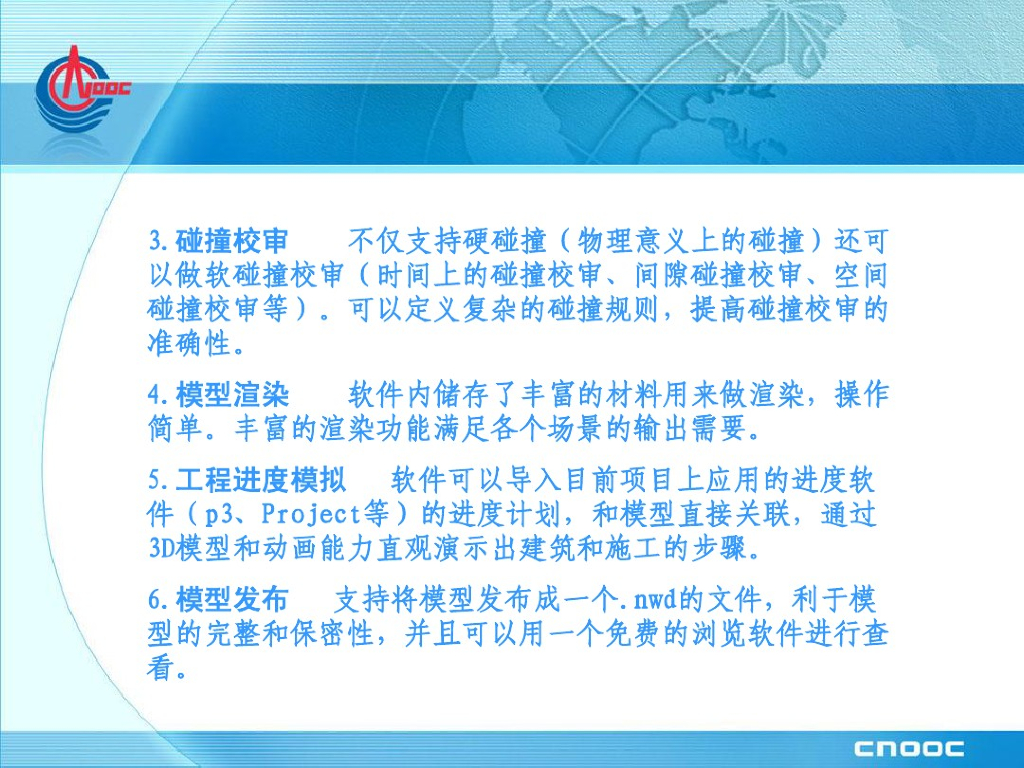 CNOOC

3.碰撞校审　不仅支持硬碰撞（物理意义上的碰撞）还可以做软碰撞校审（时间上的碰撞校审、间隙碰撞校审、空间碰撞校审等）。可以定义复杂的碰撞规则，提高碰撞校审的准确性。

4.模型渲染　软件内储存了丰富的材料用来做渲染，操作简单。丰富的渲染功能满足各个场景的输出需要。

5.工程进度模拟　软件可以导入目前项目上应用的进度软件（p3、Project等）的进度计划，和模型直接关联，通过3D模型和动画能力直观演示出建筑和施工的步骤。

6.模型发布　支持将模型发布成一个.nwd的文件，利于模型的完整和保密性，并且可以用一个免费的浏览软件进行查看。

CNOOC